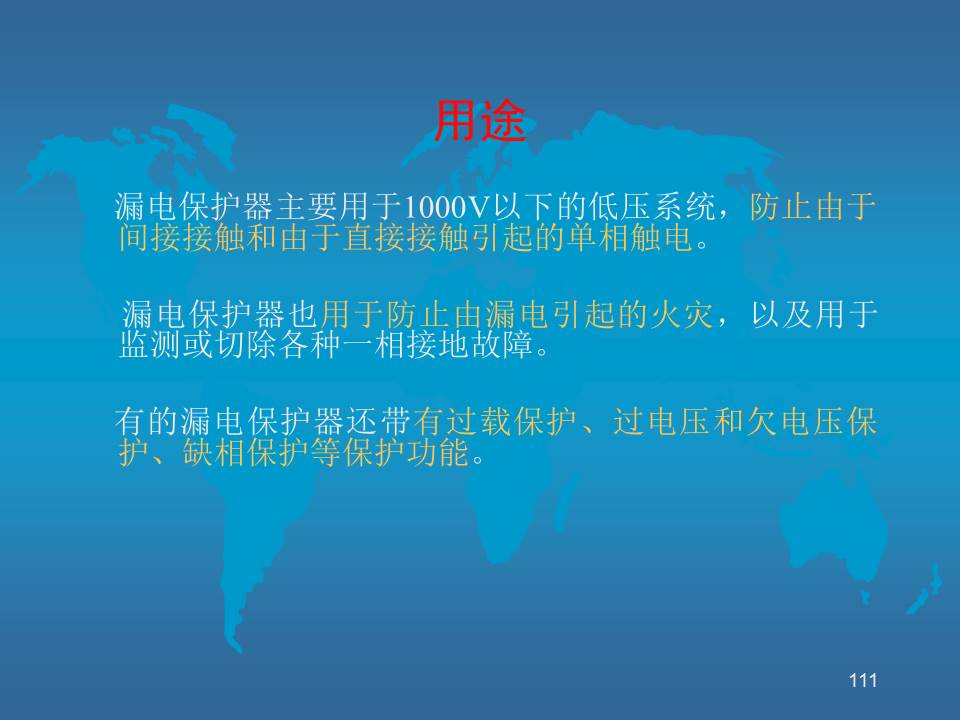 用途

漏电保护器主要用于1000V以下的低压系统，防止由于间接接触和由于直接接触引起的单相触电。

漏电保护器也用于防止由漏电引起的火灾，以及用于监测或切除各种一相接地故障。

有的漏电保护器还带有过载保护、过电压和欠电压保护、缺相保护等保护功能。

111